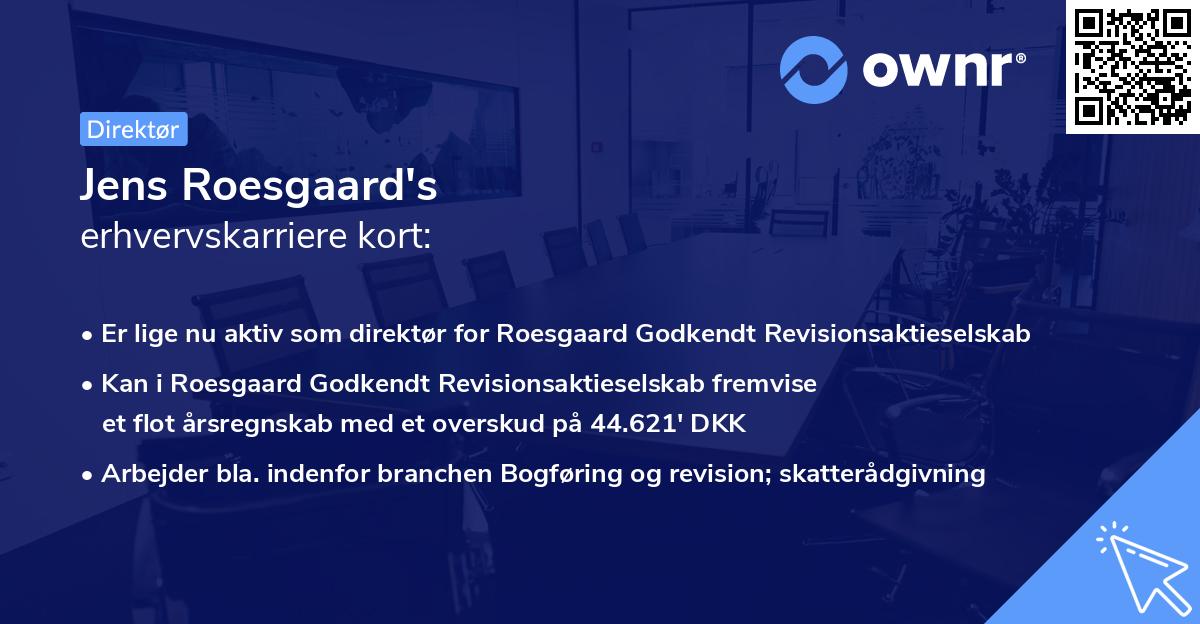 ownr®

Direktør

Jens Roesgaard's
erhvervskarriere kort:

• Er lige nu aktiv som direktør for Roesgaard Godkendt Revisionsaktieselskab

• Kan i Roesgaard Godkendt Revisionsaktieselskab fremvise et flot årsregnskab med et overskud på 44.621' DKK

• Arbejder bla. indenfor branchen Bogføring og revision; skatterådgivning